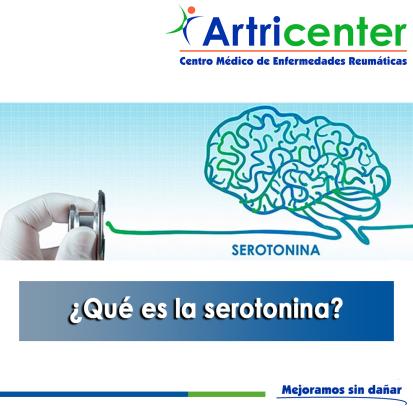 Artricenter
Centro Médico de Enfermedades Reumáticas

SEROTONINA

¿Qué es la serotonina?

Mejoramos sin dañar